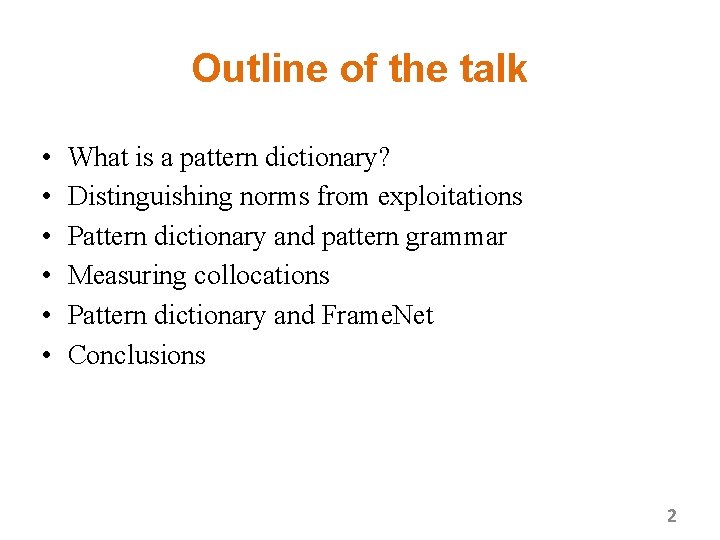 Outline of the talk

• What is a pattern dictionary?
• Distinguishing norms from exploitations
• Pattern dictionary and pattern grammar
• Measuring collocations
• Pattern dictionary and FrameNet
• Conclusions

2